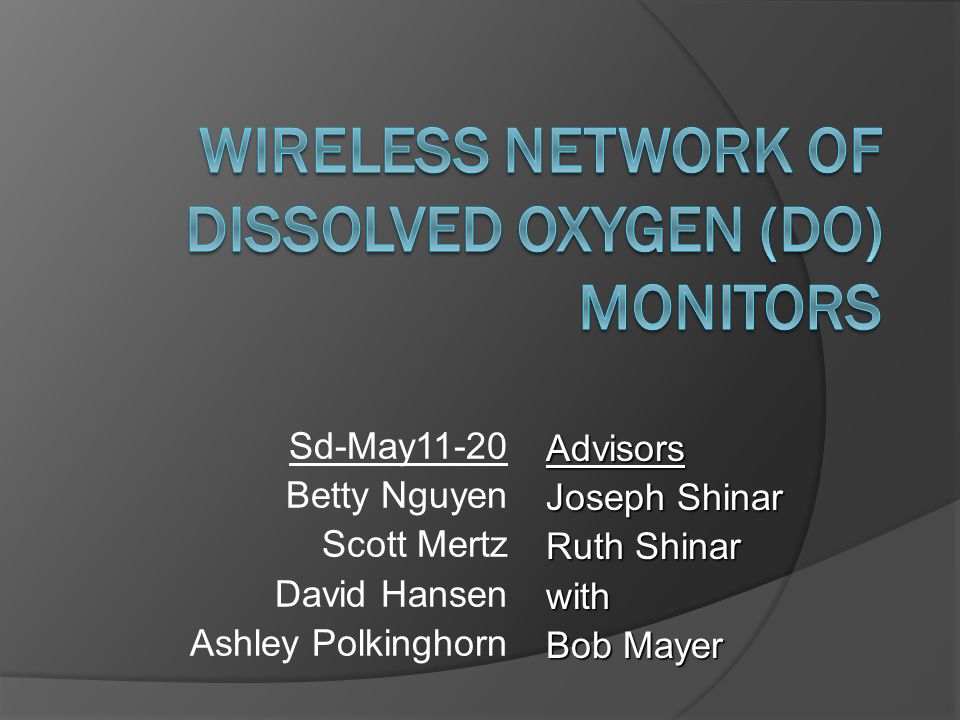 WIRELESS NETWORK OF DISSOLVED OXYGEN (DO) MONITORS

Sd-May11-20
Betty Nguyen
Scott Mertz
David Hansen
Ashley Polkinghorn

Advisors
Joseph Shinar
Ruth Shinar
with
Bob Mayer